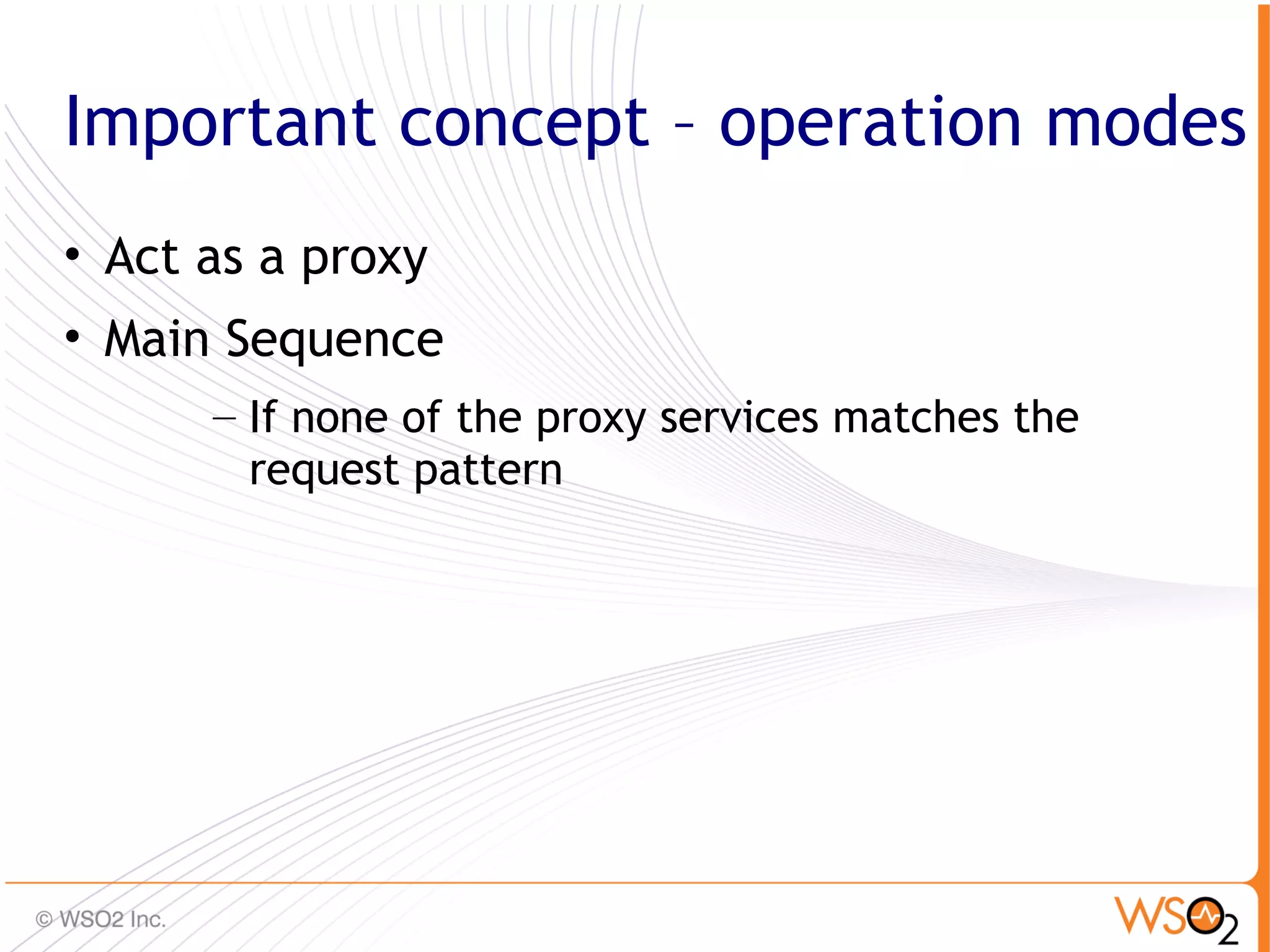 Important concept – operation modes

• Act as a proxy

• Main Sequence

– If none of the proxy services matches the request pattern

© WSO2 Inc.

WSO2